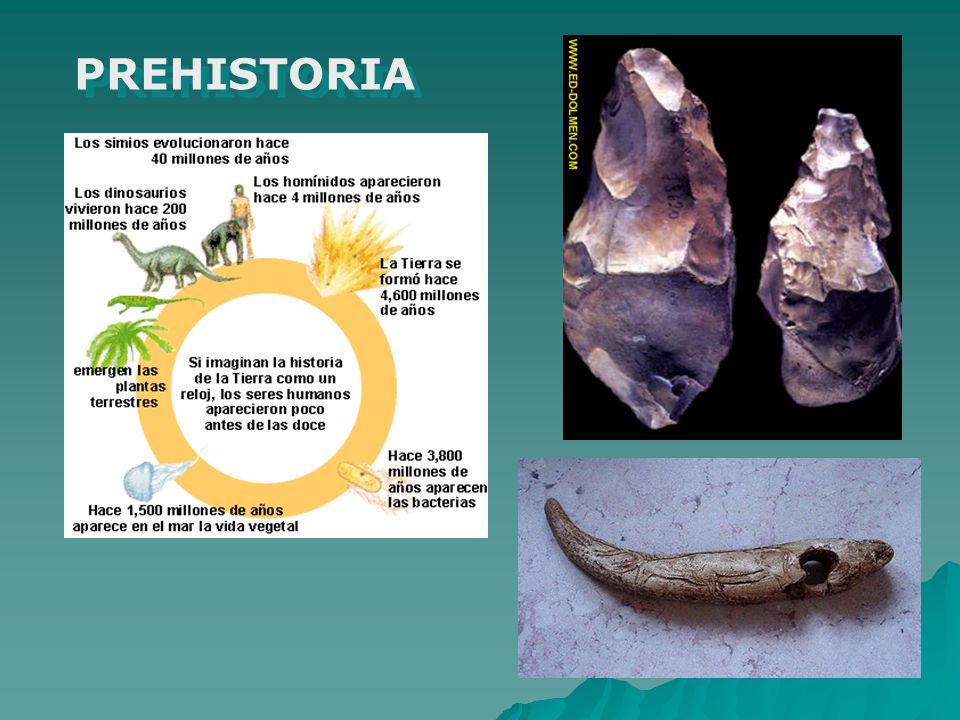 PREHISTORIA

Los simios evolucionaron hace 40 millones de años

Los dinosaurios vivieron hace 200 millones de años

Los homínidos aparecieron hace 4 millones de años

La Tierra se formó hace 4,600 millones de años

emergen las plantas terrestres

Si imaginan la historia de la Tierra como un reloj, los seres humanos aparecieron poco antes de las doce

Hace 3,800 millones de años aparecen las bacterias

Hace 1,500 millones de años aparece en el mar la vida vegetal

WWW.ED-DOLMEN.COM